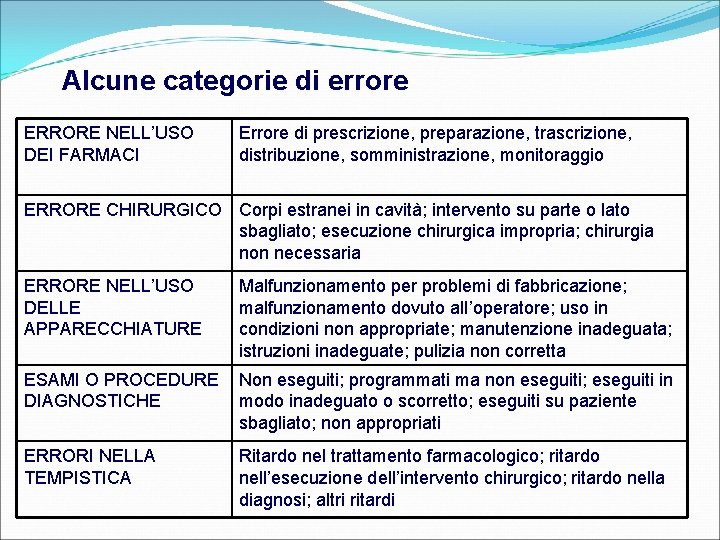 Alcune categorie di errore

| | |
|---|---|
| ERRORE NELL'USO DEI FARMACI | Errore di prescrizione, preparazione, trascrizione, distribuzione, somministrazione, monitoraggio |
| ERRORE CHIRURGICO | Corpi estranei in cavità; intervento su parte o lato sbagliato; esecuzione chirurgica impropria; chirurgia non necessaria |
| ERRORE NELL'USO DELLE APPARECCHIATURE | Malfunzionamento per problemi di fabbricazione; malfunzionamento dovuto all'operatore; uso in condizioni non appropriate; manutenzione inadeguata; istruzioni inadeguate; pulizia non corretta |
| ESAMI O PROCEDURE DIAGNOSTICHE | Non eseguiti; programmati ma non eseguiti; eseguiti in modo inadeguato o scorretto; eseguiti su paziente sbagliato; non appropriati |
| ERRORI NELLA TEMPISTICA | Ritardo nel trattamento farmacologico; ritardo nell'esecuzione dell'intervento chirurgico; ritardo nella diagnosi; altri ritardi |